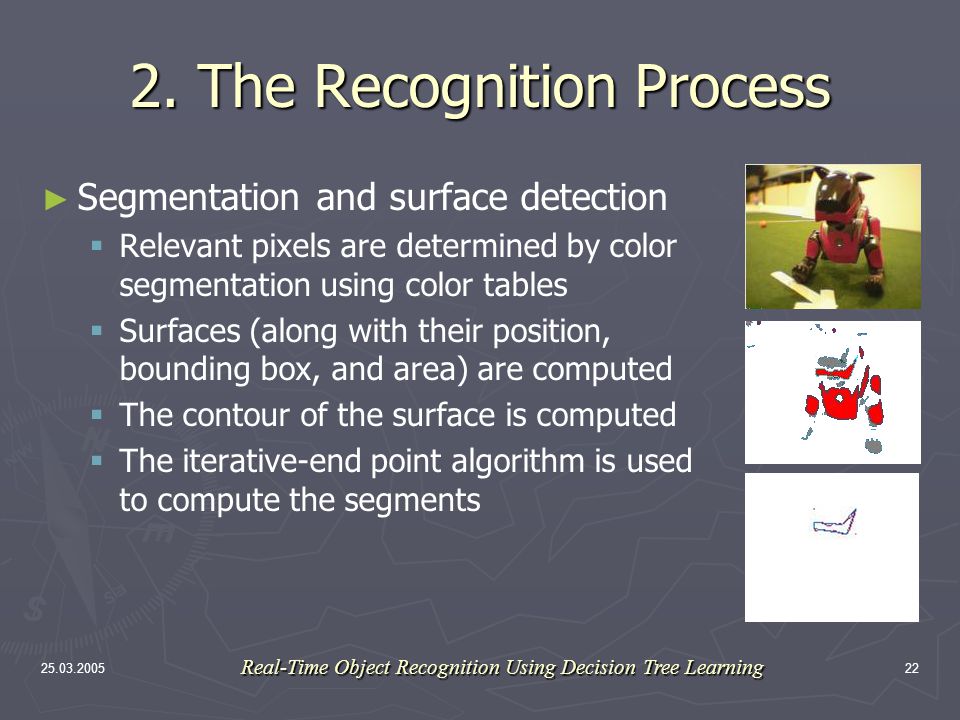 2. The Recognition Process

► Segmentation and surface detection
▪ Relevant pixels are determined by color segmentation using color tables
▪ Surfaces (along with their position, bounding box, and area) are computed
▪ The contour of the surface is computed
▪ The iterative-end point algorithm is used to compute the segments

25.03.2005
Real-Time Object Recognition Using Decision Tree Learning
22